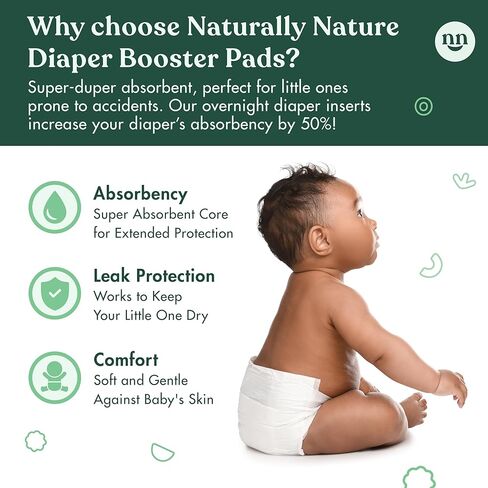 Why choose Naturally Nature Diaper Booster Pads?

nn

Super-duper absorbent, perfect for little ones prone to accidents. Our overnight diaper inserts increase your diaper's absorbency by 50%!

Absorbency
Super Absorbent Core for Extended Protection

Leak Protection
Works to Keep Your Little One Dry

Comfort
Soft and Gentle Against Baby's Skin